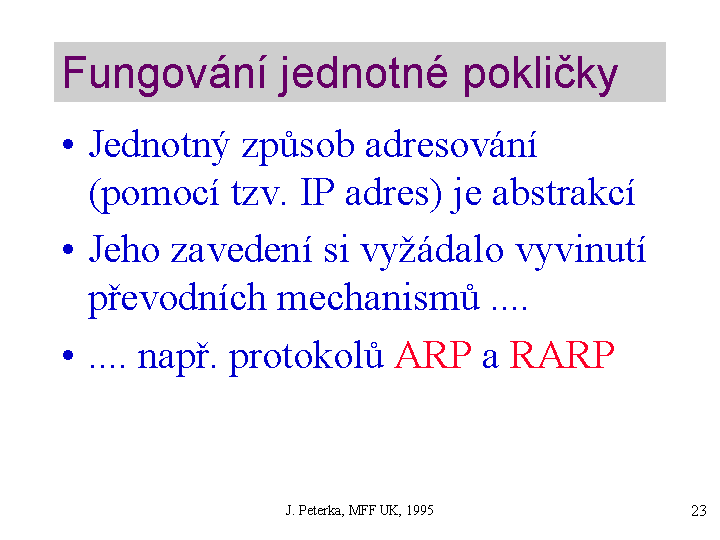 Fungování jednotné pokličky

• Jednotný způsob adresování (pomocí tzv. IP adres) je abstrakcí

• Jeho zavedení si vyžádalo vyvinutí převodních mechanismů ....

• .... např. protokolů ARP a RARP

J. Peterka, MFF UK, 1995

23